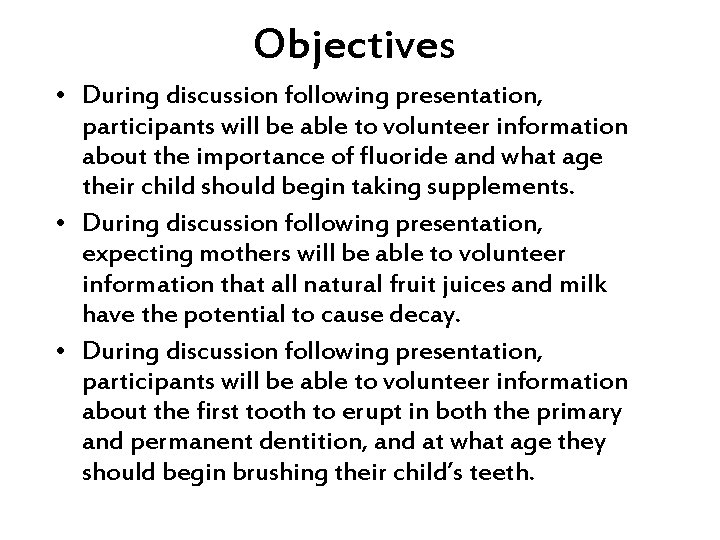 Objectives

• During discussion following presentation, participants will be able to volunteer information about the importance of fluoride and what age their child should begin taking supplements.
• During discussion following presentation, expecting mothers will be able to volunteer information that all natural fruit juices and milk have the potential to cause decay.
• During discussion following presentation, participants will be able to volunteer information about the first tooth to erupt in both the primary and permanent dentition, and at what age they should begin brushing their child's teeth.